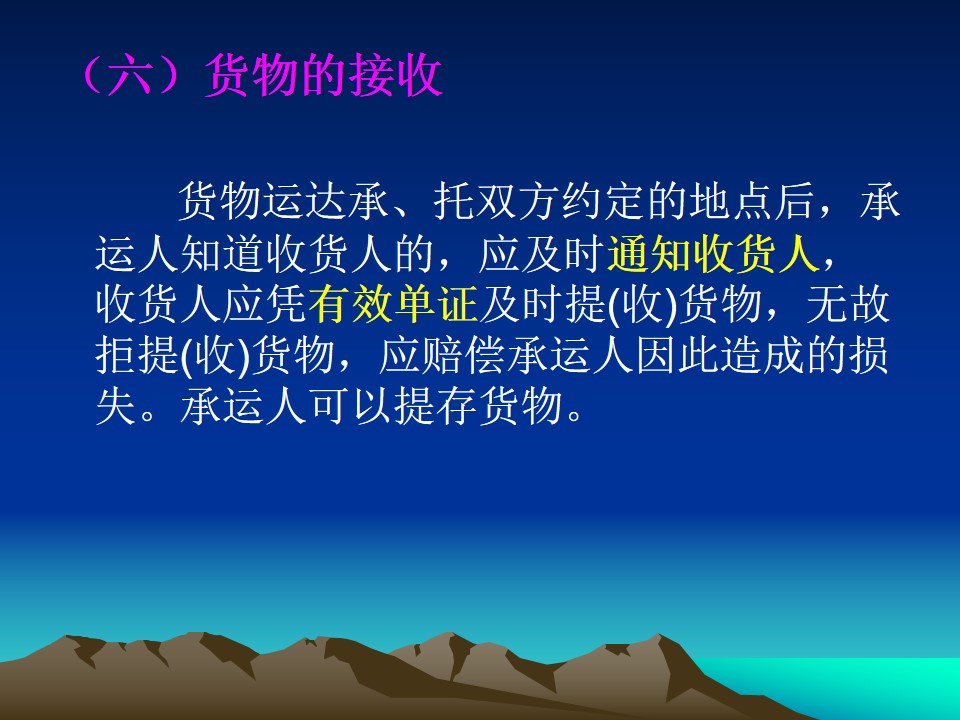 （六）货物的接收

货物运达承、托双方约定的地点后，承运人知道收货人的，应及时通知收货人，收货人应凭有效单证及时提(收)货物，无故拒提(收)货物，应赔偿承运人因此造成的损失。承运人可以提存货物。